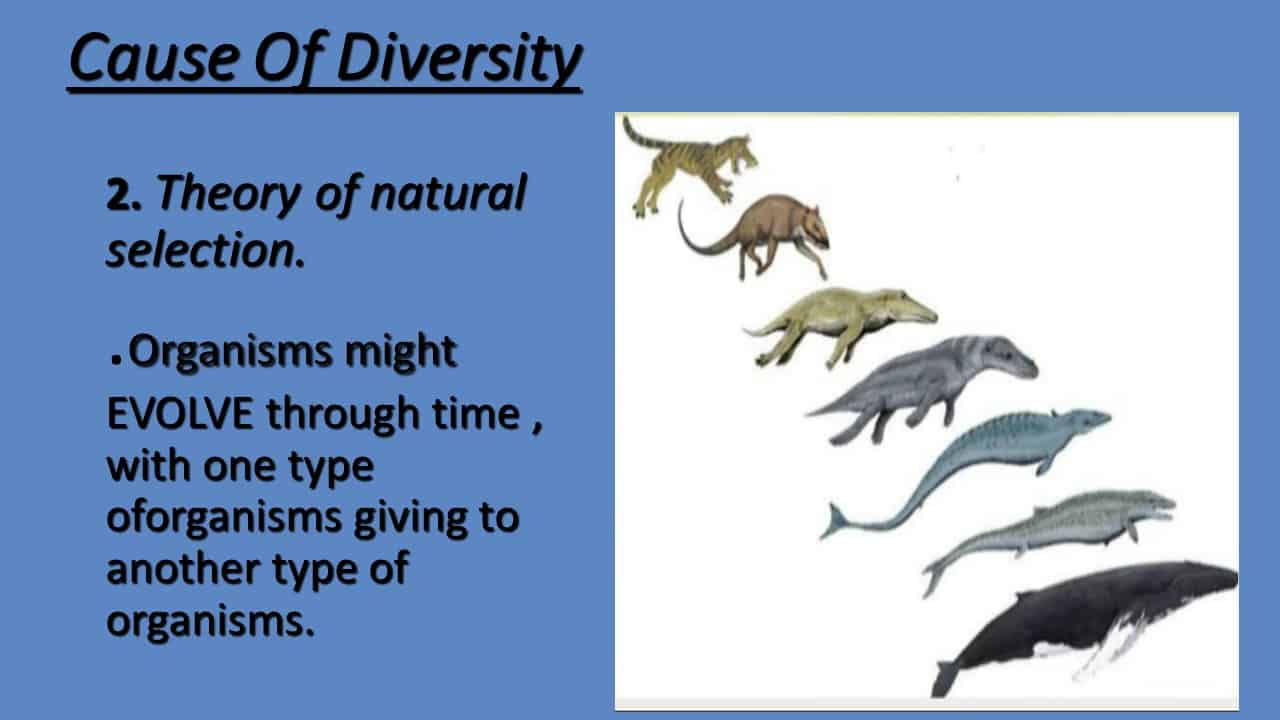 Cause Of Diversity

2. Theory of natural selection.

.Organisms might EVOLVE through time , with one type oforganisms giving to another type of organisms.